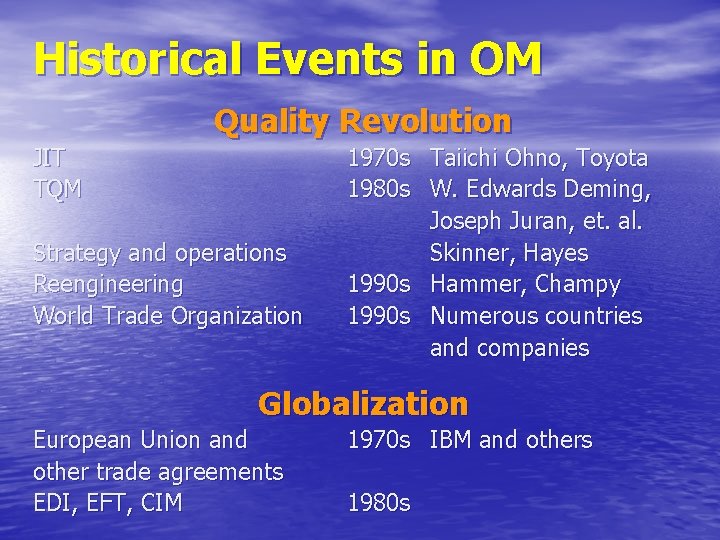 Historical Events in OM

Quality Revolution

| | | |
|---|---|---|
| JIT | 1970s | Taiichi Ohno, Toyota |
| TQM | 1980s | W. Edwards Deming, Joseph Juran, et. al. |
| Strategy and operations | | Skinner, Hayes |
| Reengineering | 1990s | Hammer, Champy |
| World Trade Organization | 1990s | Numerous countries and companies |

Globalization

| | | |
|---|---|---|
| European Union and other trade agreements | 1970s | IBM and others |
| EDI, EFT, CIM | 1980s | |